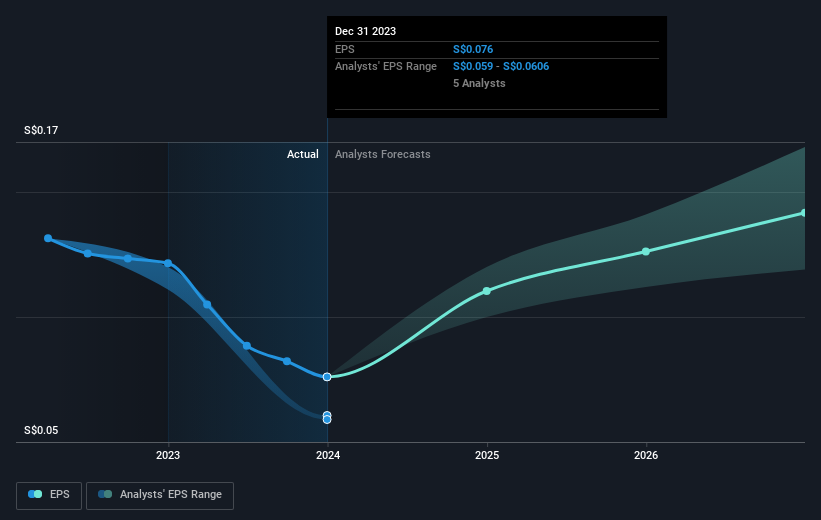 Dec 31 2023
EPS S$0.076
Analysts' EPS Range S$0.059 - S$0.0606
5 Analysts

S$0.17
Actual
Analysts Forecasts
S$0.05

2023
2024
2025
2026

EPS
Analysts' EPS Range